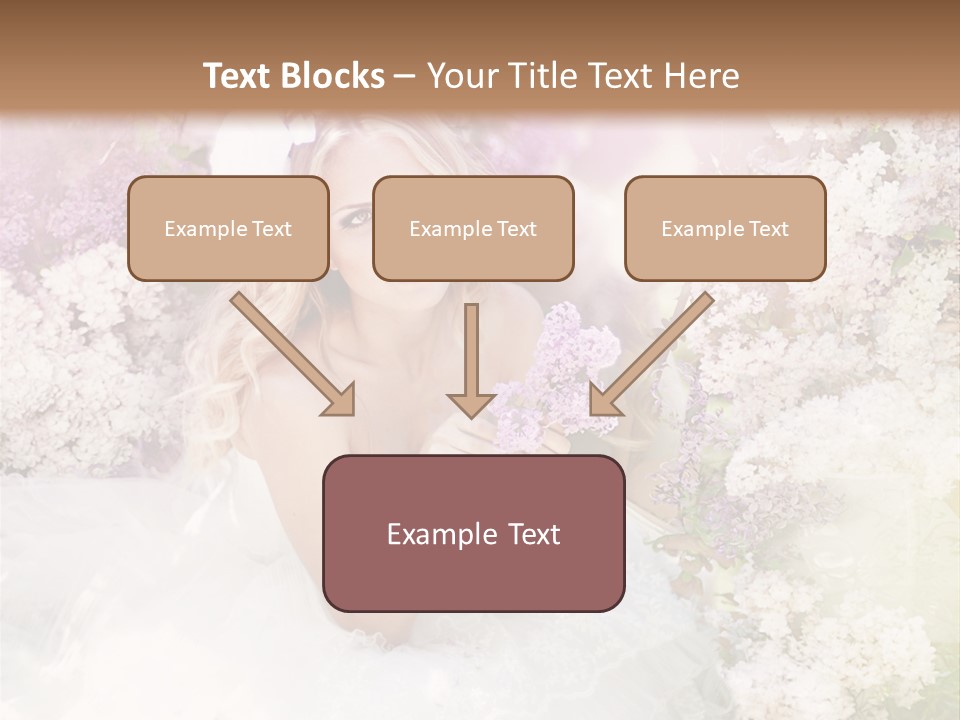 Text Blocks – Your Title Text Here

Example Text

Example Text

Example Text

Example Text